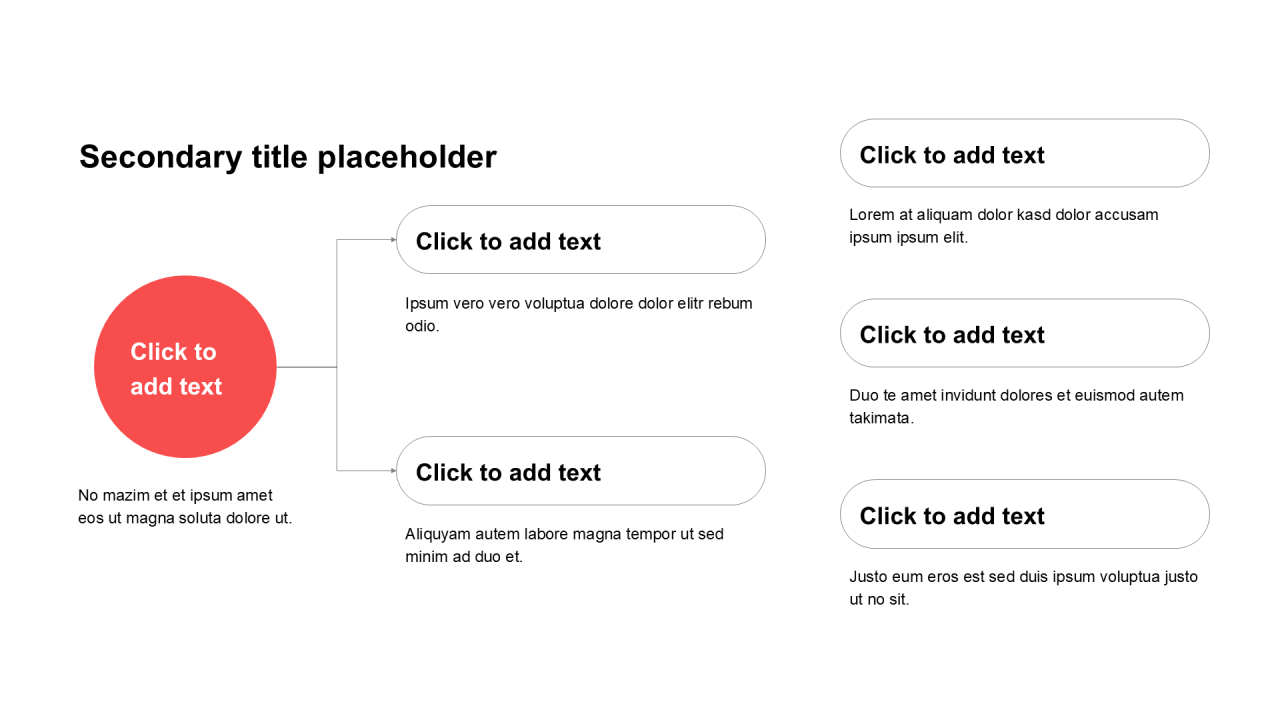 Secondary title placeholder

Click to add text

No mazim et et ipsum amet eos ut magna soluta dolore ut.

Click to add text

Ipsum vero vero voluptua dolore dolor elitr rebum odio.

Click to add text

Aliquyam autem labore magna tempor ut sed minim ad duo et.

Click to add text

Lorem at aliquam dolor kasd dolor accusam ipsum ipsum elit.

Click to add text

Duo te amet invidunt dolores et euismod autem takimata.

Click to add text

Justo eum eros est sed duis ipsum voluptua justo ut no sit.